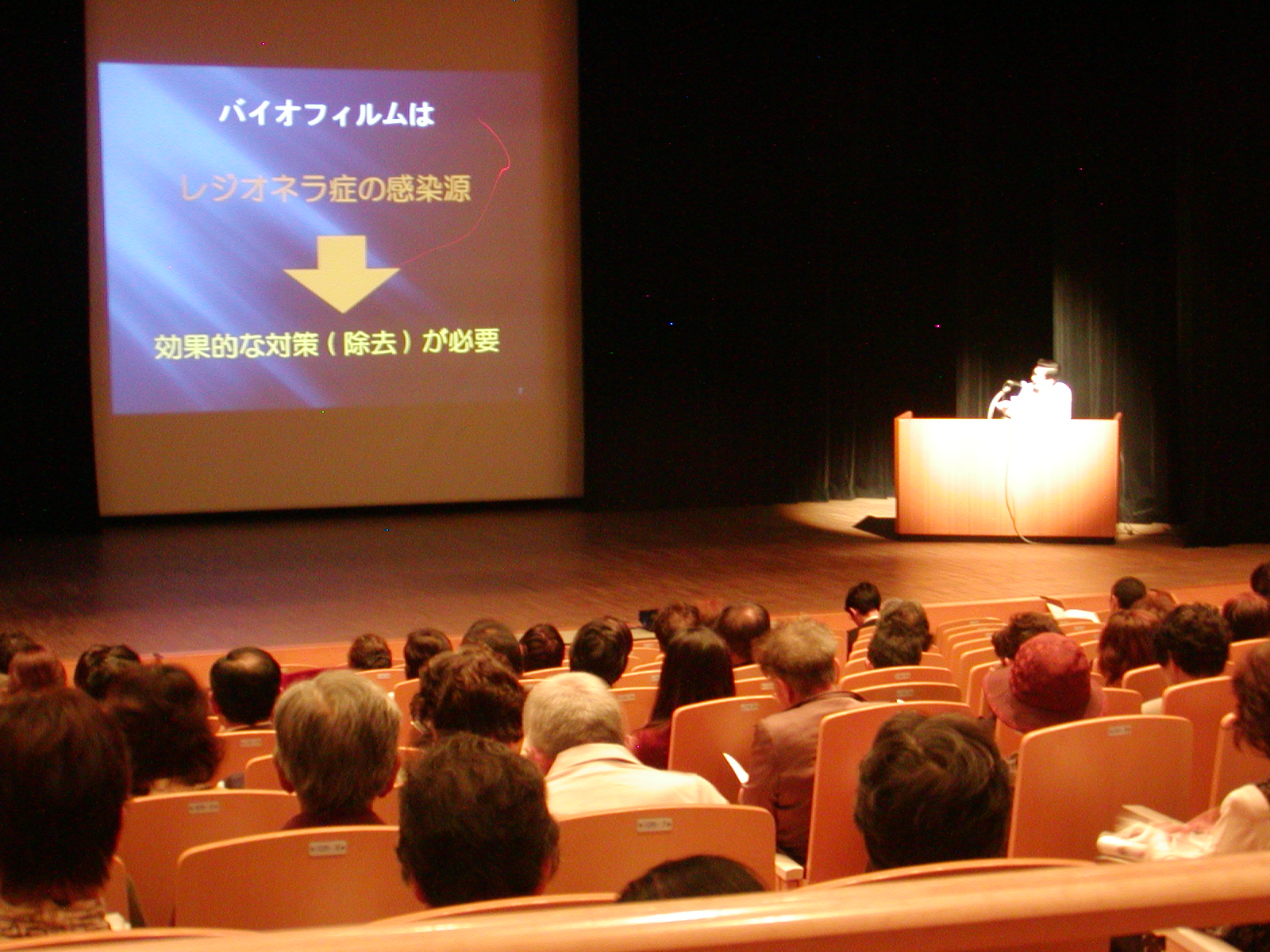 バイオフィルムは

レジオネラ症の感染源

効果的な対策（除去）が必要